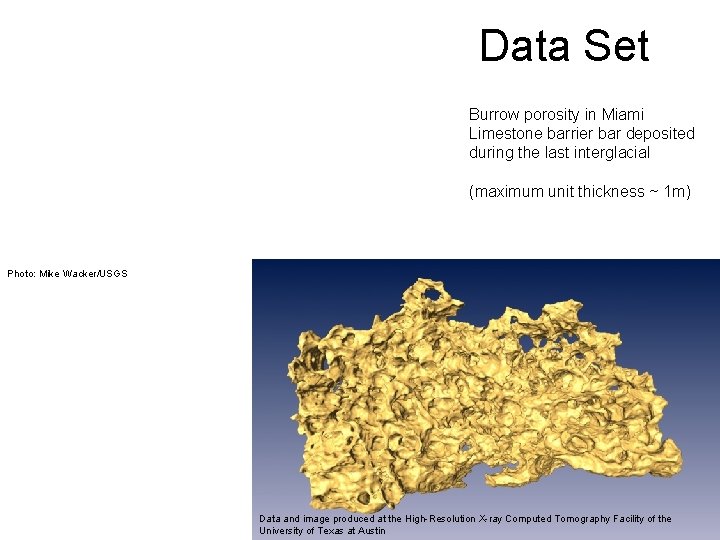 Data Set

Burrow porosity in Miami Limestone barrier bar deposited during the last interglacial

(maximum unit thickness ~ 1m)

Photo: Mike Wacker/USGS

Data and image produced at the High-Resolution X-ray Computed Tomography Facility of the University of Texas at Austin